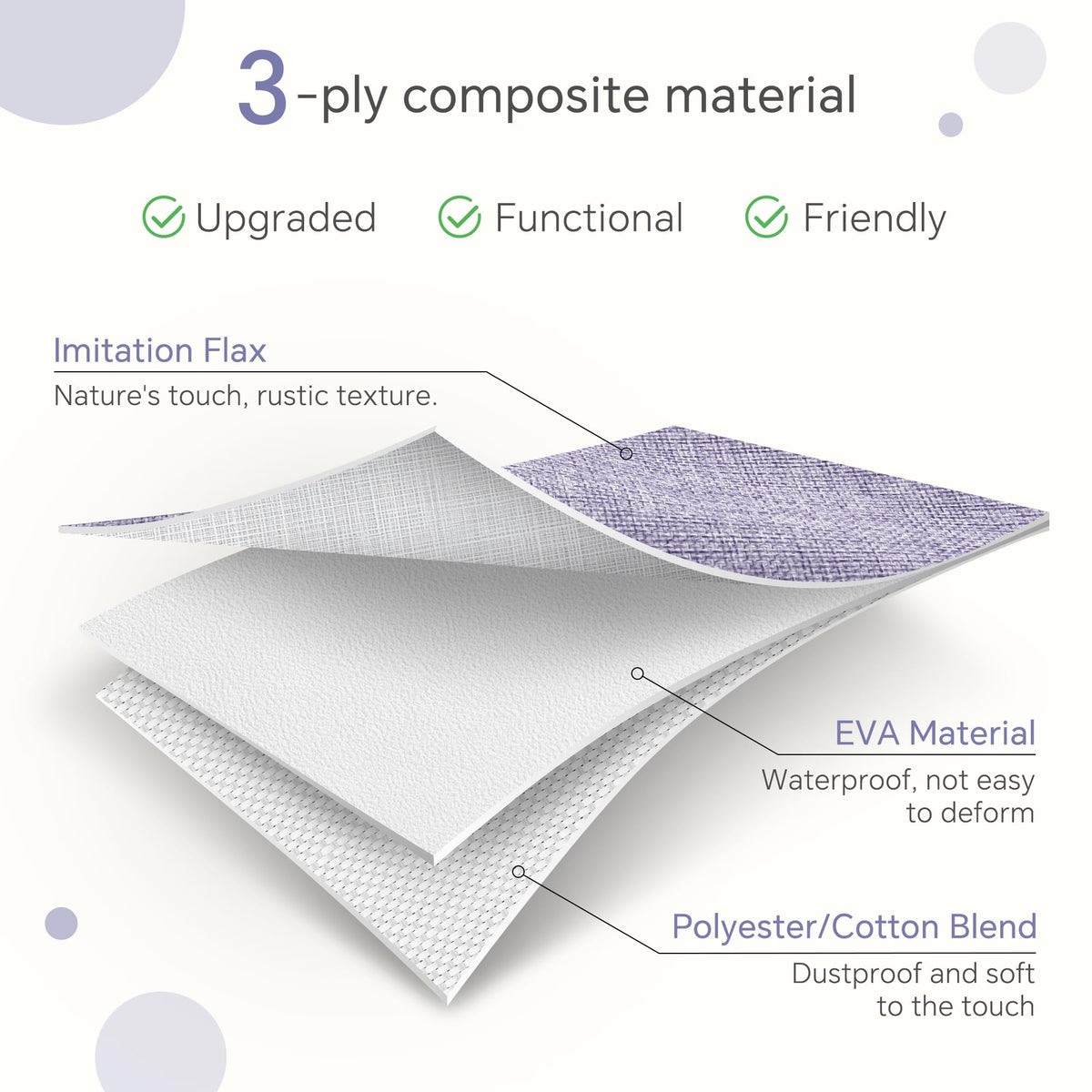 3-ply composite material

Upgraded Functional Friendly

Imitation Flax
Nature's touch, rustic texture.

EVA Material
Waterproof, not easy to deform

Polyester/Cotton Blend
Dustproof and soft to the touch